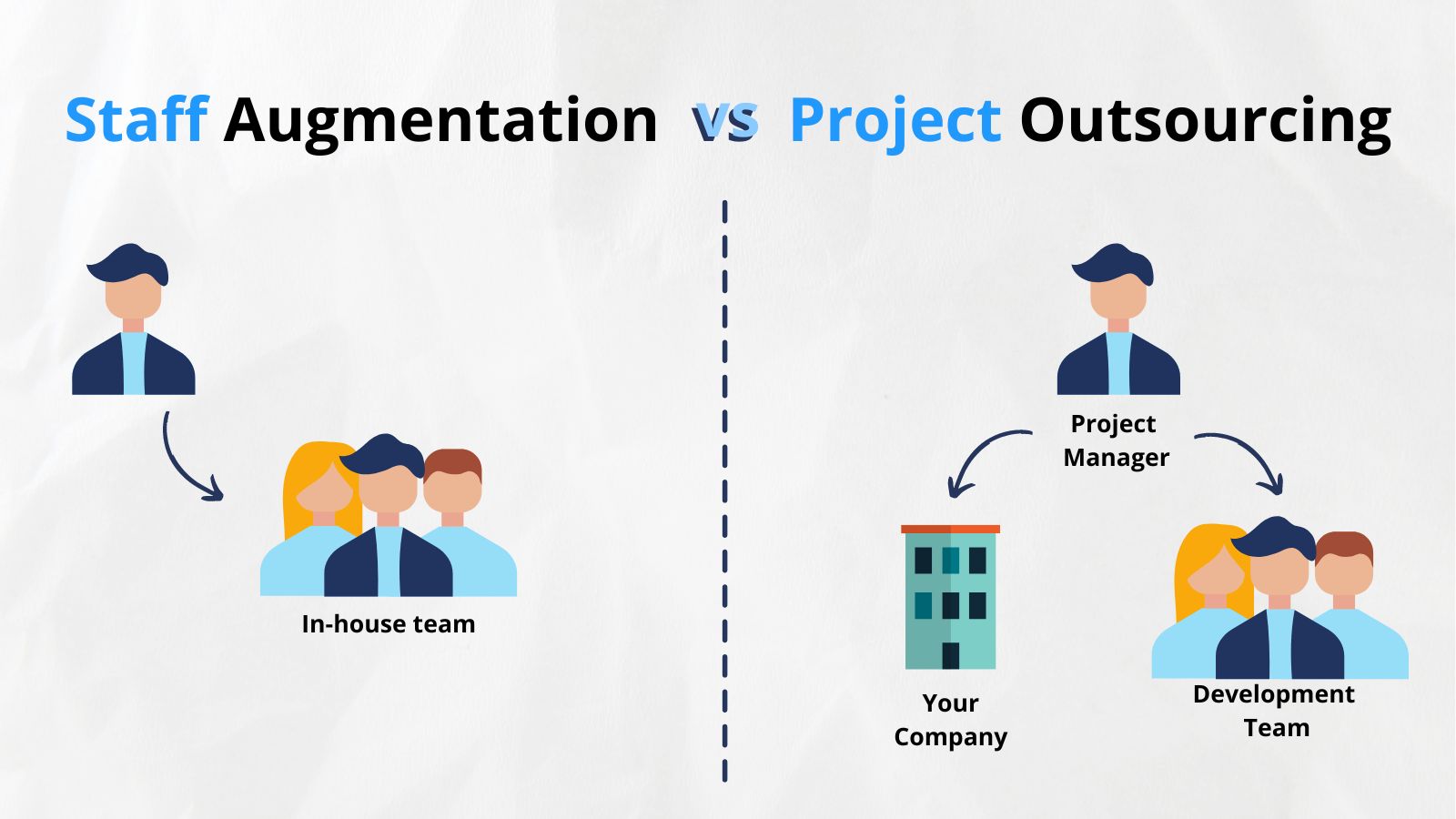 Staff Augmentation vs Project Outsourcing

In-house team

Project Manager

Your Company

Development Team